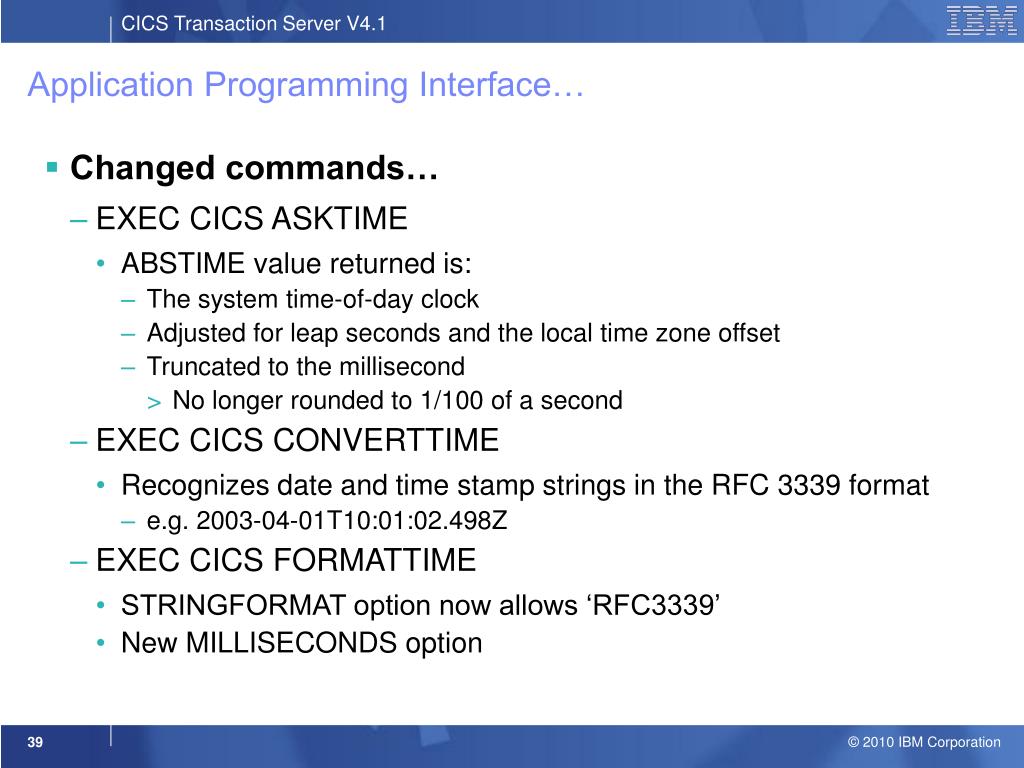 CICS Transaction Server V4.1

IBM

Application Programming Interface…

▪ Changed commands…

– EXEC CICS ASKTIME

• ABSTIME value returned is:

– The system time-of-day clock

– Adjusted for leap seconds and the local time zone offset

– Truncated to the millisecond

> No longer rounded to 1/100 of a second

– EXEC CICS CONVERTTIME

• Recognizes date and time stamp strings in the RFC 3339 format

– e.g. 2003-04-01T10:01:02.498Z

– EXEC CICS FORMATTIME

• STRINGFORMAT option now allows ‘RFC3339’

• New MILLISECONDS option

39

© 2010 IBM Corporation